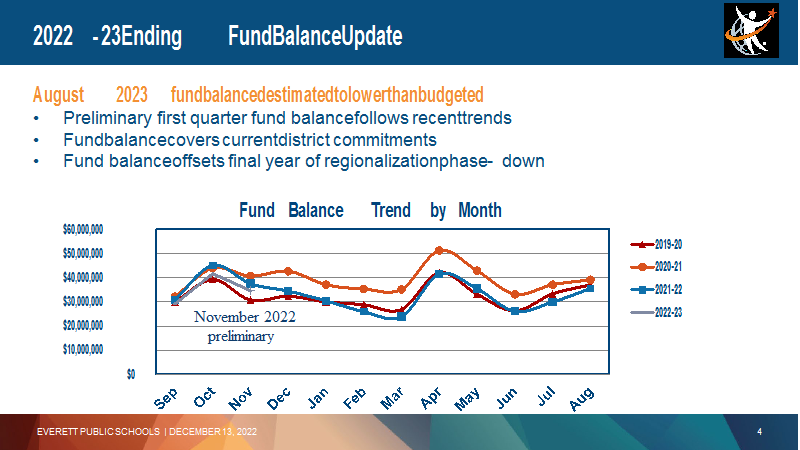 2022 -23Ending FundBalanceUpdate

August 2023 fundbalancedestimatedtolowerthanbudgeted

• Preliminary first quarter fund balancefollows recenttrends
• Fundbalancecovers currentdistrict commitments
• Fund balanceoffsets final year of regionalizationphase- down

Fund Balance Trend by Month

$60,000,000
$50,000,000
$40,000,000
$30,000,000
$20,000,000
$10,000,000
$0

November 2022 preliminary

Sep Oct Nov Dec Jan Feb Mar Apr May Jun Jul Aug

2019-20
2020-21
2021-22
2022-23

EVERETT PUBLIC SCHOOLS | DECEMBER 13, 2022

4